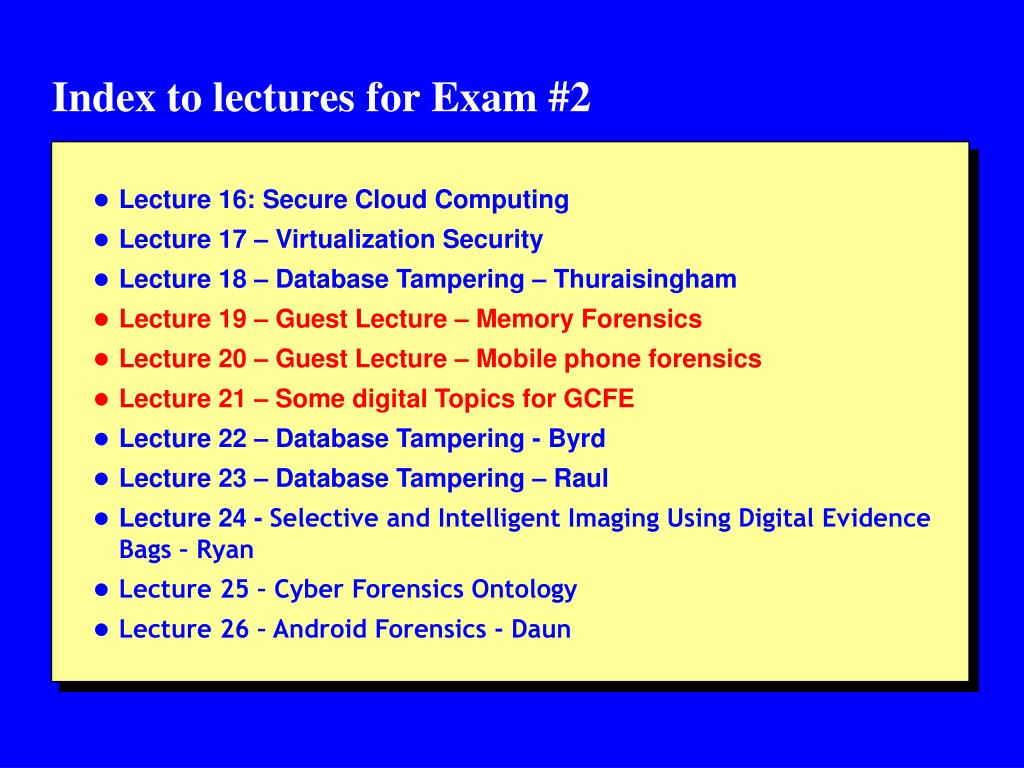 Index to lectures for Exam #2

- Lecture 16: Secure Cloud Computing
- Lecture 17 – Virtualization Security
- Lecture 18 – Database Tampering – Thuraisingham
- Lecture 19 – Guest Lecture – Memory Forensics
- Lecture 20 – Guest Lecture – Mobile phone forensics
- Lecture 21 – Some digital Topics for GCFE
- Lecture 22 – Database Tampering - Byrd
- Lecture 23 – Database Tampering – Raul
- Lecture 24 - Selective and Intelligent Imaging Using Digital Evidence Bags – Ryan
- Lecture 25 – Cyber Forensics Ontology
- Lecture 26 – Android Forensics - Daun